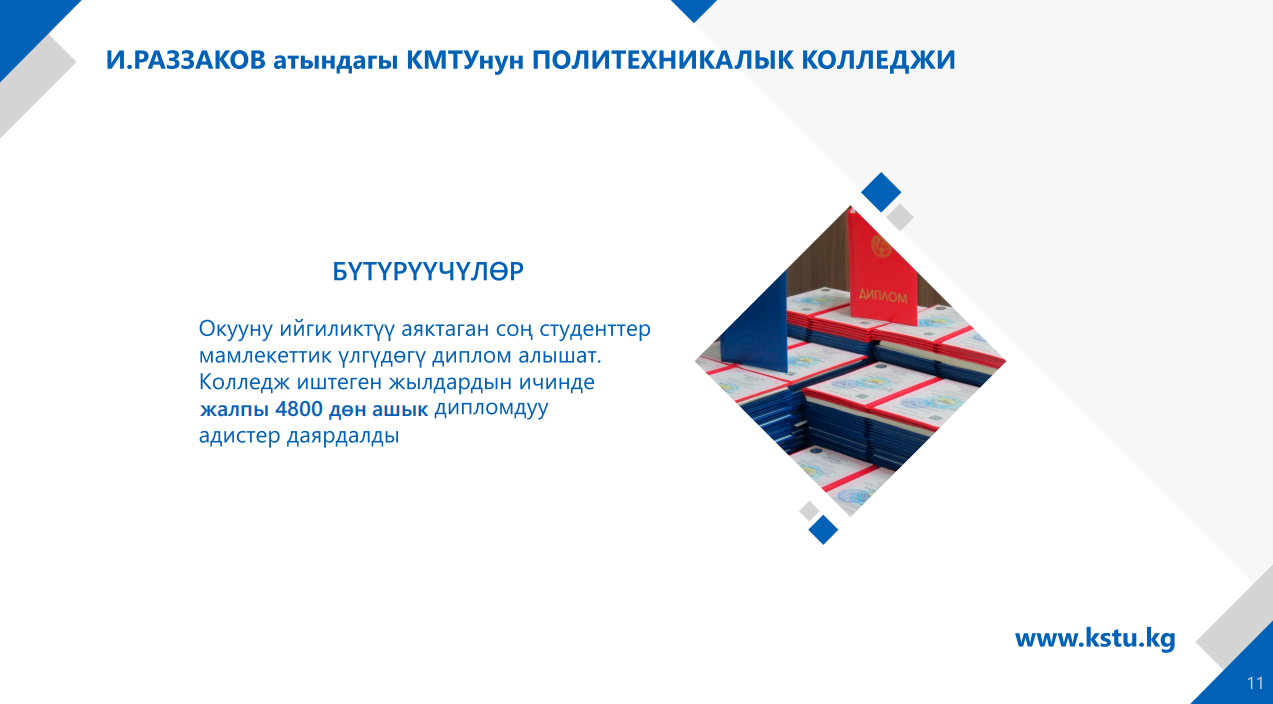 И.РАЗЗАКОВ атындагы КМТУнун ПОЛИТЕХНИКАЛЫК КОЛЛЕДЖИ

БҮТҮРҮҮЧҮЛӨР

Окууну ийгиликтүү аяктаган соң студенттер мамлекеттик үлгүдөгү диплом алышат. Колледж иштеген жылдардын ичинде жалпы 4800 дөн ашык дипломдуу адистер даярдалды

ДИПЛОМ

www.kstu.kg

11